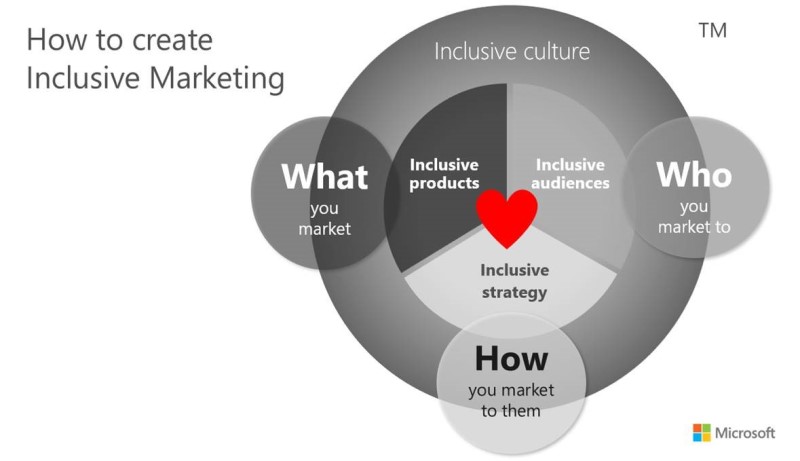 How to create
Inclusive Marketing

TM

Inclusive culture

What
you
market

Inclusive
products

Inclusive
audiences

Who
you
market to

Inclusive
strategy

How
you market
to them

Microsoft